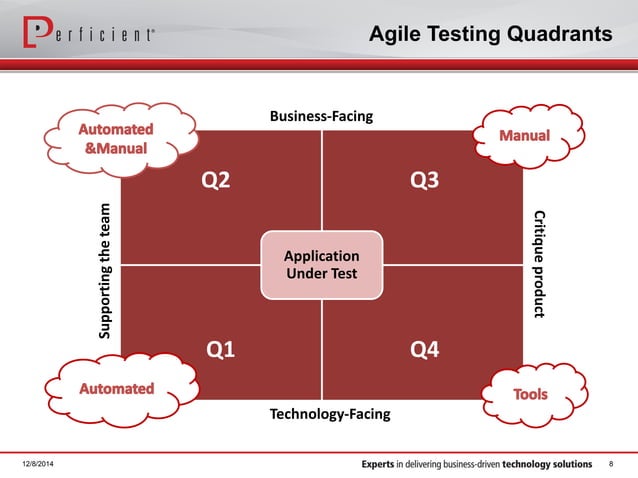 Perficient®

Agile Testing Quadrants

Business-Facing

Automated &Manual

Manual

Q2

Q3

Supporting the team

Application Under Test

Critique product

Q1

Q4

Automated

Tools

Technology-Facing

12/8/2014

Experts in delivering business-driven technology solutions

8